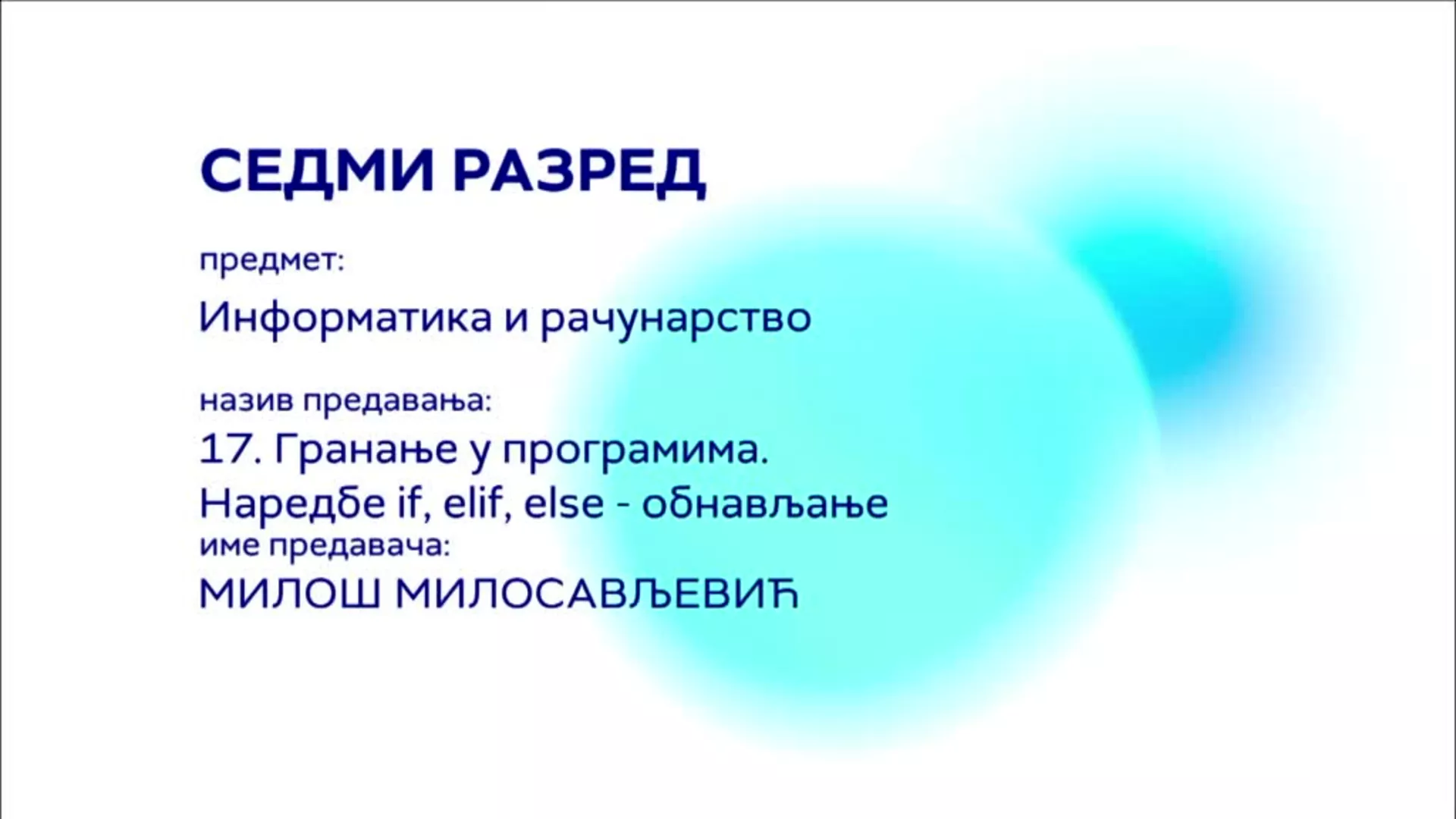 СЕДМИ РАЗРЕД

предмет:

Информатика и рачунарство

назив предавања:

17. Гранање у програмима.
Наредбе if, elif, else - обнављање

име предавача:

МИЛОШ МИЛОСАВЉЕВИЋ